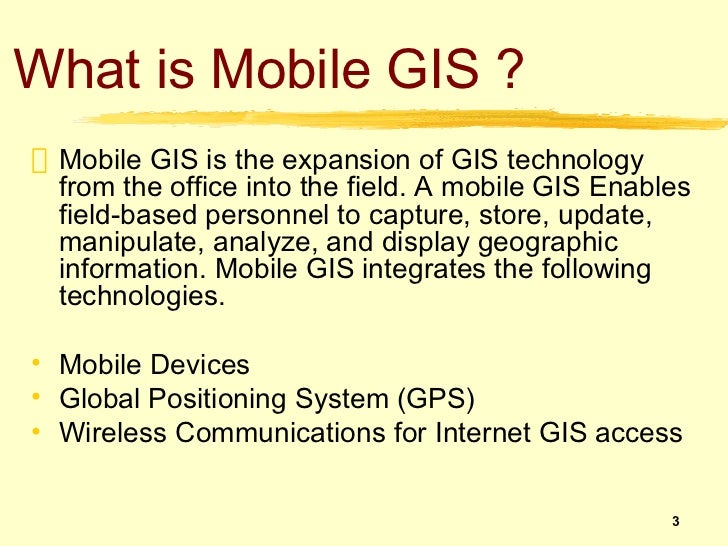 What is Mobile GIS ?

Mobile GIS is the expansion of GIS technology from the office into the field. A mobile GIS Enables field-based personnel to capture, store, update, manipulate, analyze, and display geographic information. Mobile GIS integrates the following technologies.

• Mobile Devices
• Global Positioning System (GPS)
• Wireless Communications for Internet GIS access

3